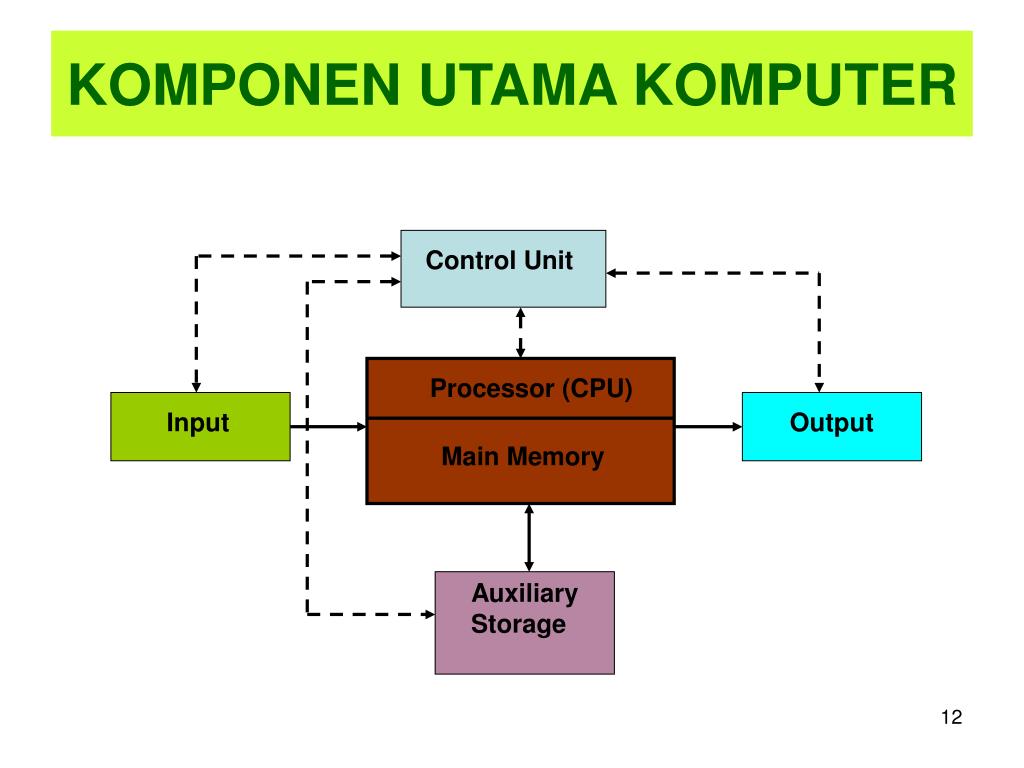 KOMPONEN UTAMA KOMPUTER

Control Unit

Input

Processor (CPU)

Main Memory

Output

Auxiliary Storage

12